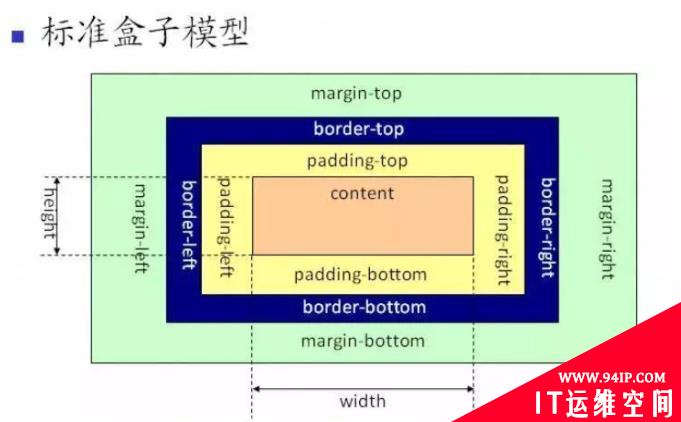 标准盒子模型

margin-top
border-top
padding-top
height
margin-left
border-left
padding-left
content
padding-right
border-right
margin-right
padding-bottom
border-bottom
margin-bottom
width

WWW.94IP.COM
IT运维空间